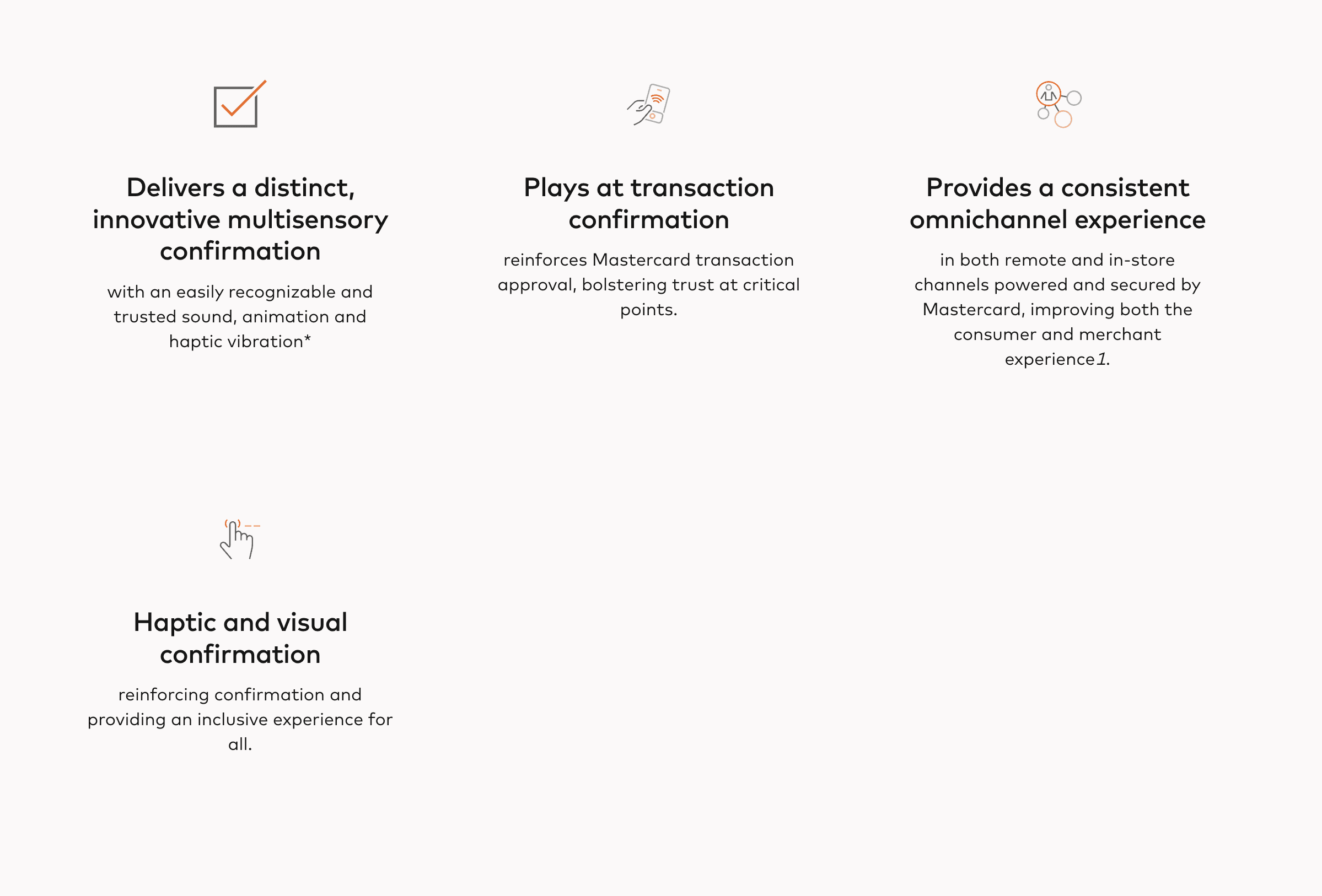 Delivers a distinct, innovative multisensory confirmation

with an easily recognizable and trusted sound, animation and haptic vibration*

Plays at transaction confirmation

reinforces Mastercard transaction approval, bolstering trust at critical points.

Provides a consistent omnichannel experience

in both remote and in-store channels powered and secured by Mastercard, improving both the consumer and merchant experience1.

Haptic and visual confirmation

reinforcing confirmation and providing an inclusive experience for all.